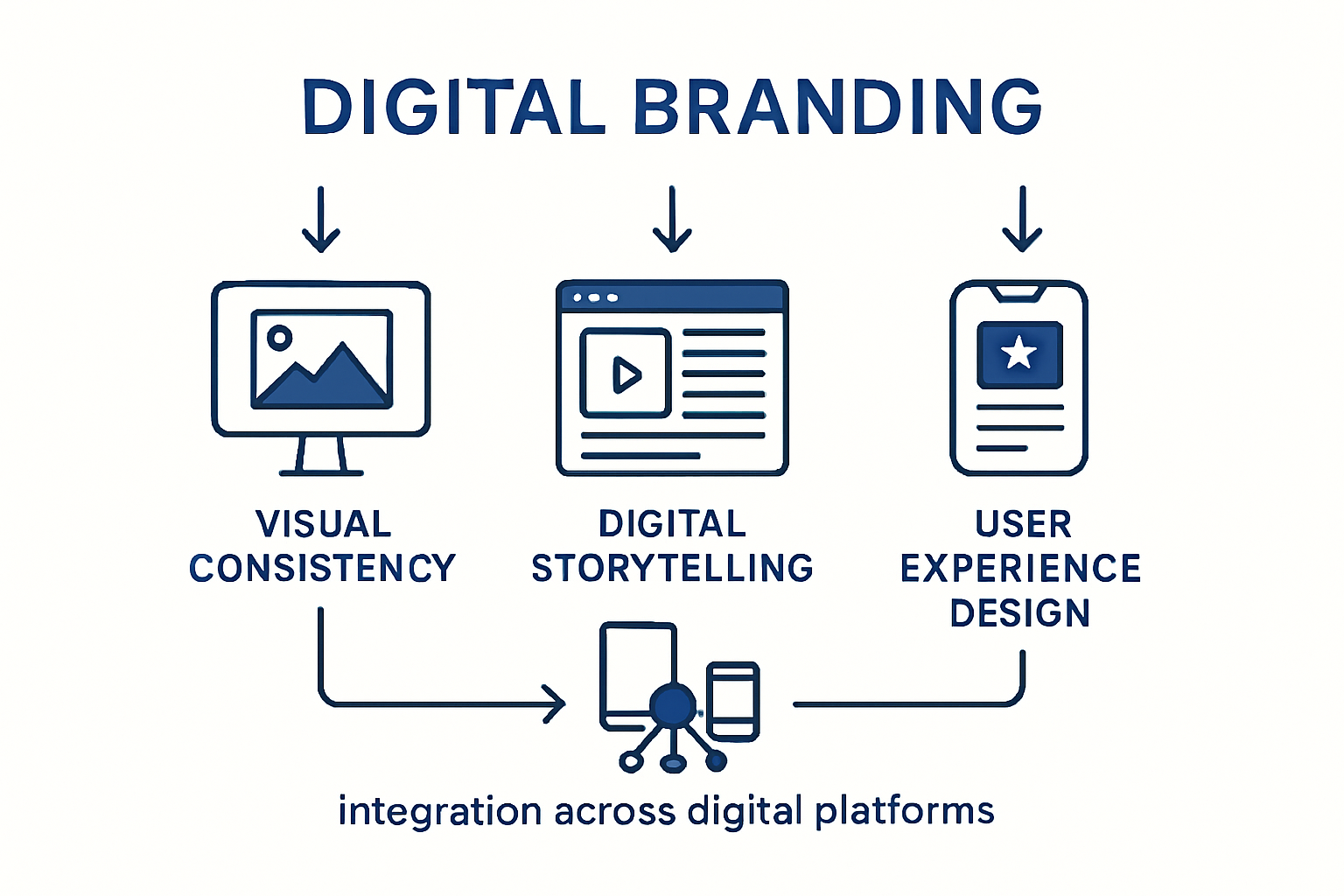 DIGITAL BRANDING

VISUAL CONSISTENCY

DIGITAL STORYTELLING

USER EXPERIENCE DESIGN

integration across digital platforms